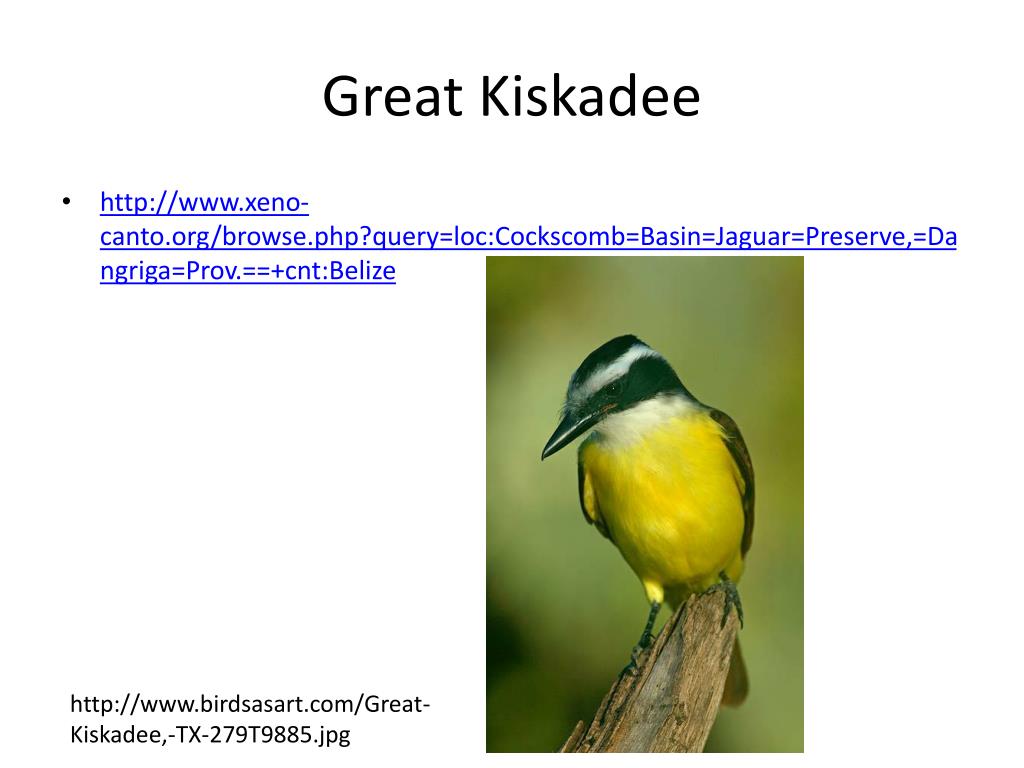 Great Kiskadee

• http://www.xeno-canto.org/browse.php?query=loc:Cockscomb=Basin=Jaguar=Preserve,=Dangriga=Prov.==+cnt:Belize

http://www.birdsasart.com/Great-Kiskadee,-TX-279T9885.jpg